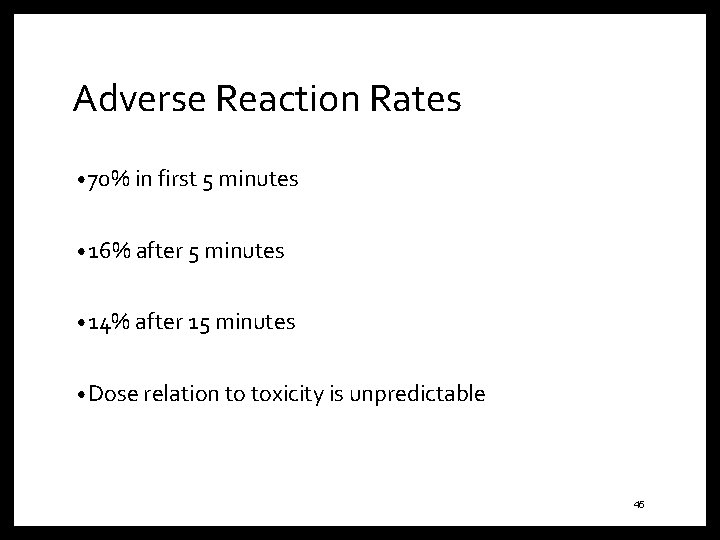 Adverse Reaction Rates

•70% in first 5 minutes

•16% after 5 minutes

•14% after 15 minutes

•Dose relation to toxicity is unpredictable

46